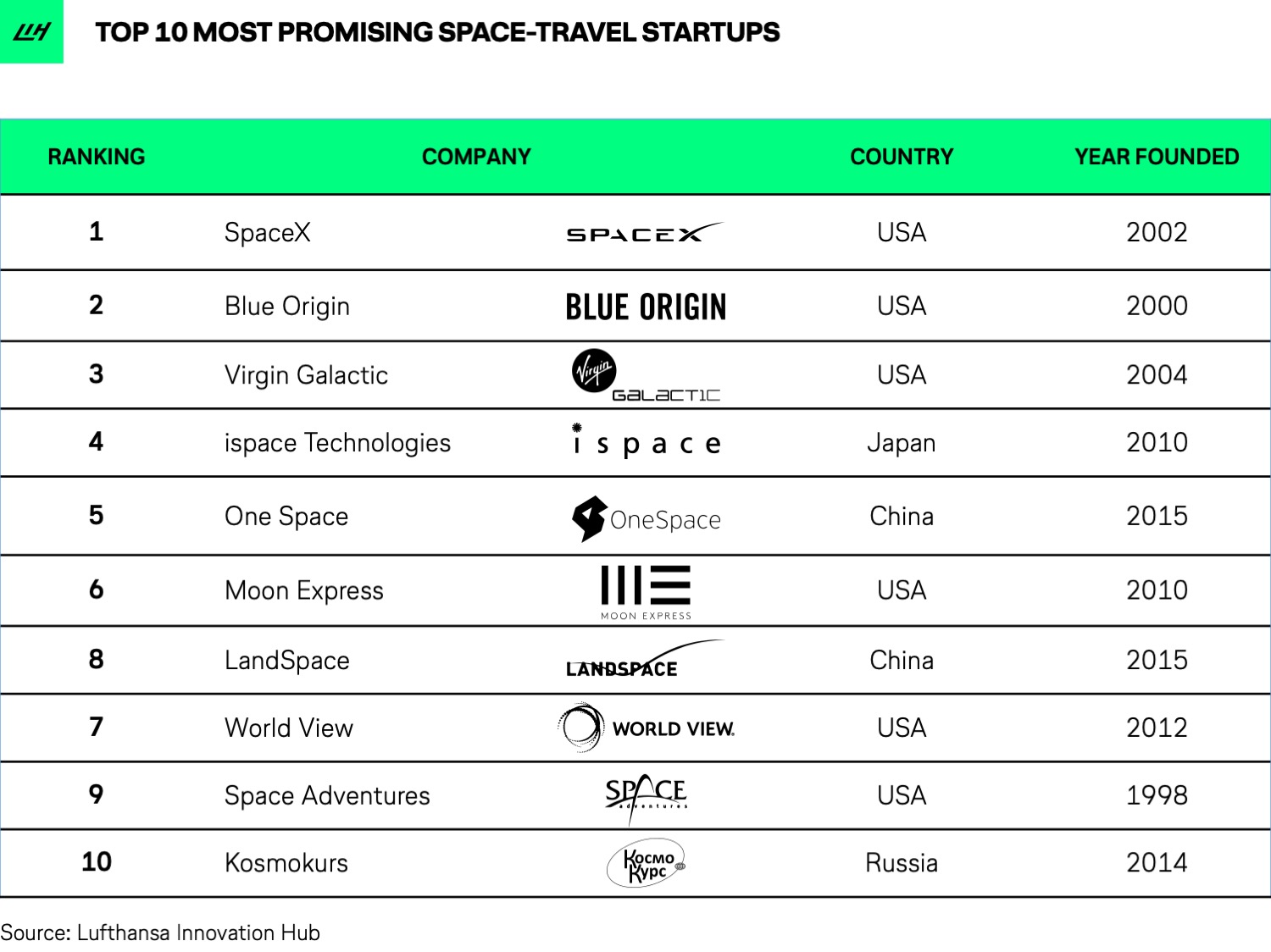 LIH TOP 10 MOST PROMISING SPACE-TRAVEL STARTUPS

| RANKING | COMPANY | | COUNTRY | YEAR FOUNDED |
|---|---|---|---|---|
| 1 | SpaceX | SPACEX | USA | 2002 |
| 2 | Blue Origin | BLUE ORIGIN | USA | 2000 |
| 3 | Virgin Galactic | Virgin GALACTIC | USA | 2004 |
| 4 | ispace Technologies | ispace | Japan | 2010 |
| 5 | One Space | OneSpace | China | 2015 |
| 6 | Moon Express | ME MOON EXPRESS | USA | 2010 |
| 8 | LandSpace | LANDSPACE | China | 2015 |
| 7 | World View | WORLD VIEW. | USA | 2012 |
| 9 | Space Adventures | SPACE adventures | USA | 1998 |
| 10 | Kosmokurs | Космо Курс | Russia | 2014 |

Source: Lufthansa Innovation Hub